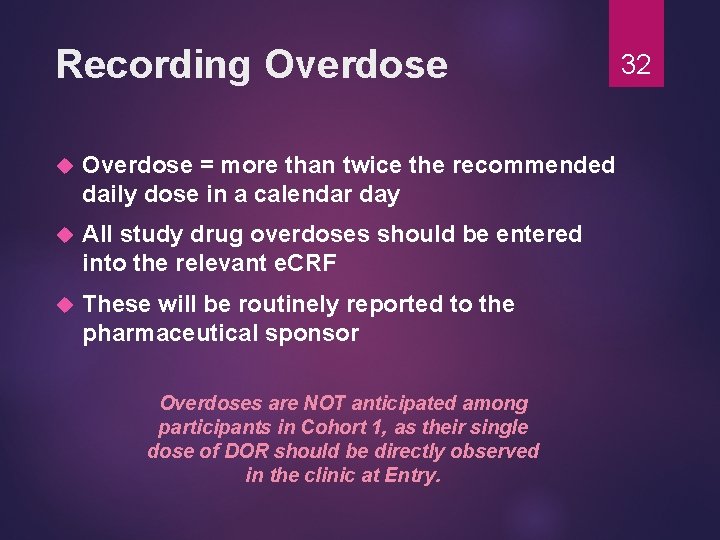 Recording Overdose

32

Overdose = more than twice the recommended daily dose in a calendar day

All study drug overdoses should be entered into the relevant eCRF

These will be routinely reported to the pharmaceutical sponsor

Overdoses are NOT anticipated among participants in Cohort 1, as their single dose of DOR should be directly observed in the clinic at Entry.